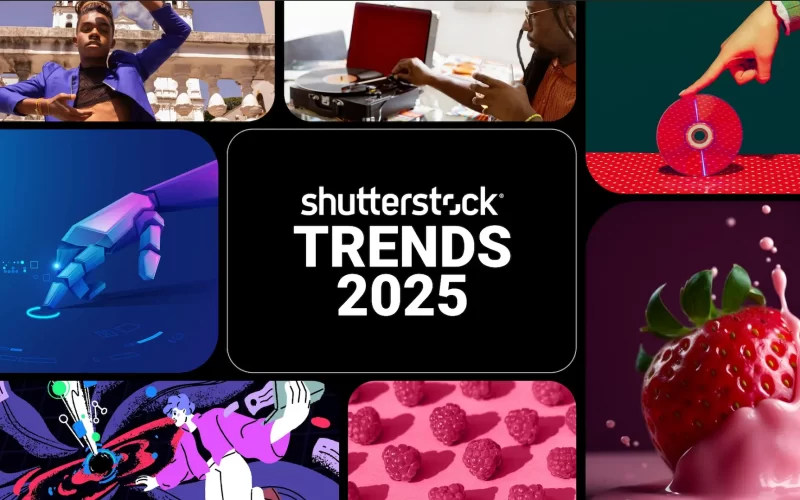 shutterstock®
TRENDS
2025